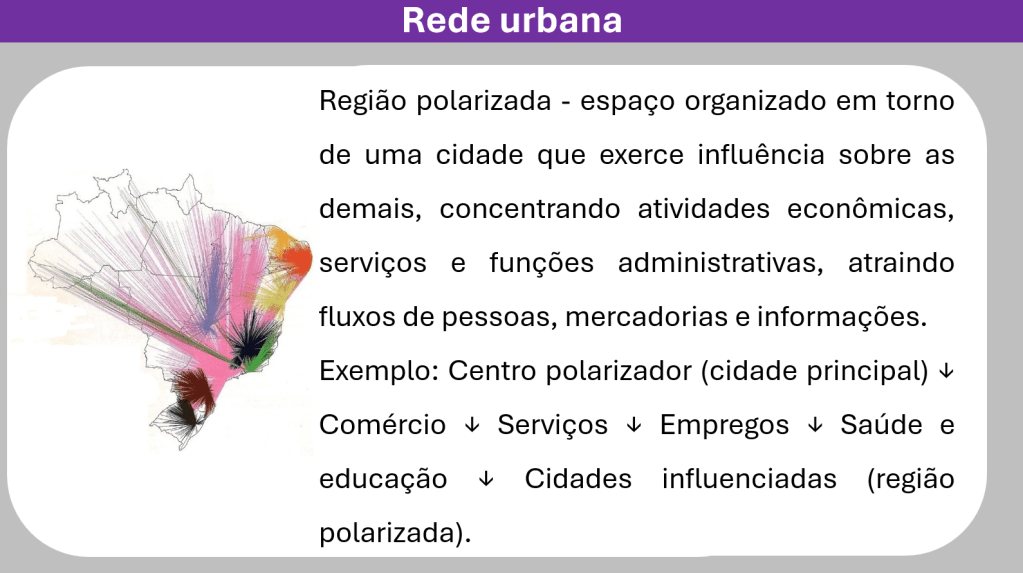 Rede urbana

Região polarizada - espaço organizado em torno de uma cidade que exerce influência sobre as demais, concentrando atividades econômicas, serviços e funções administrativas, atraindo fluxos de pessoas, mercadorias e informações.

Exemplo: Centro polarizador (cidade principal) ↓ Comércio ↓ Serviços ↓ Empregos ↓ Saúde e educação ↓ Cidades influenciadas (região polarizada).